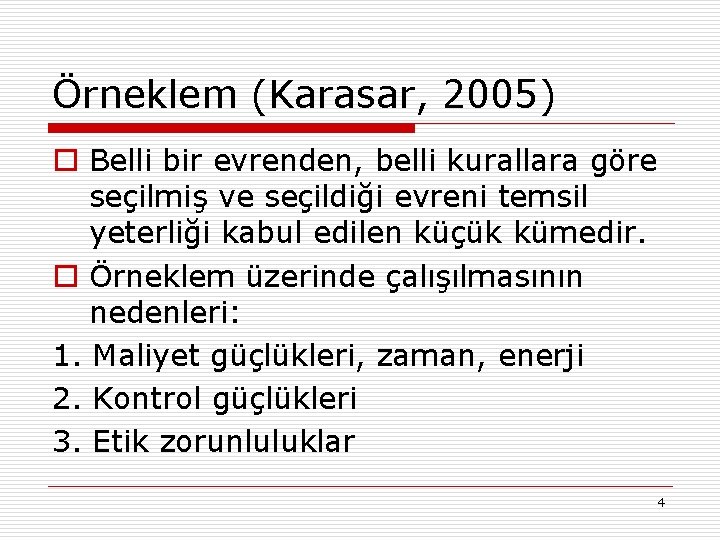 Örneklem (Karasar, 2005)

Belli bir evrenden, belli kurallara göre seçilmiş ve seçildiği evreni temsil yeterliği kabul edilen küçük kümedir.

Örneklem üzerinde çalışılmasının nedenleri:

1. Maliyet güçlükleri, zaman, enerji
2. Kontrol güçlükleri
3. Etik zorunluluklar

4